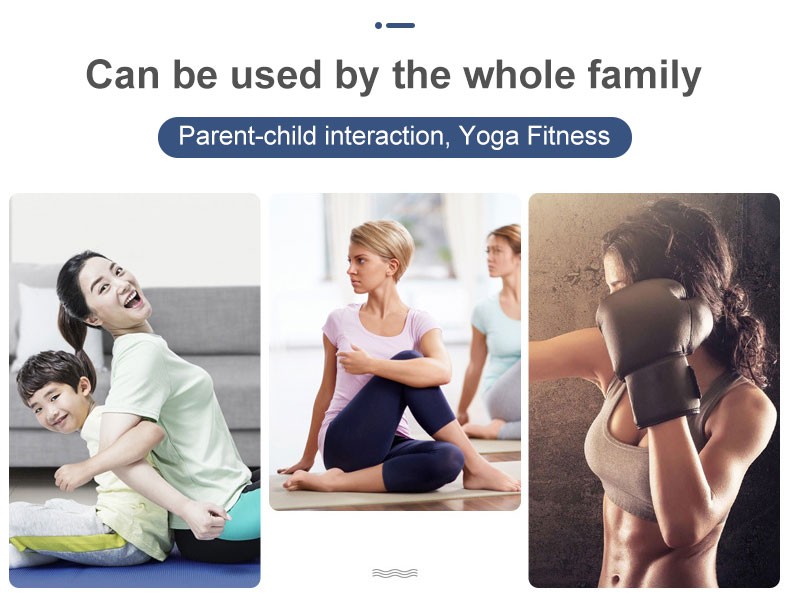 Can be used by the whole family

Parent-child interaction, Yoga Fitness